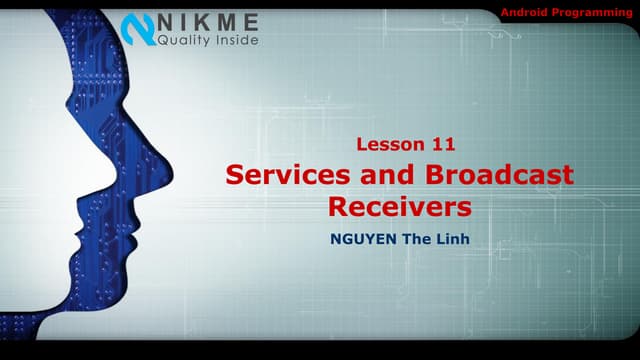 NIKME
Quality Inside

Android Programming

Lesson 11
Services and Broadcast Receivers

NGUYEN The Linh